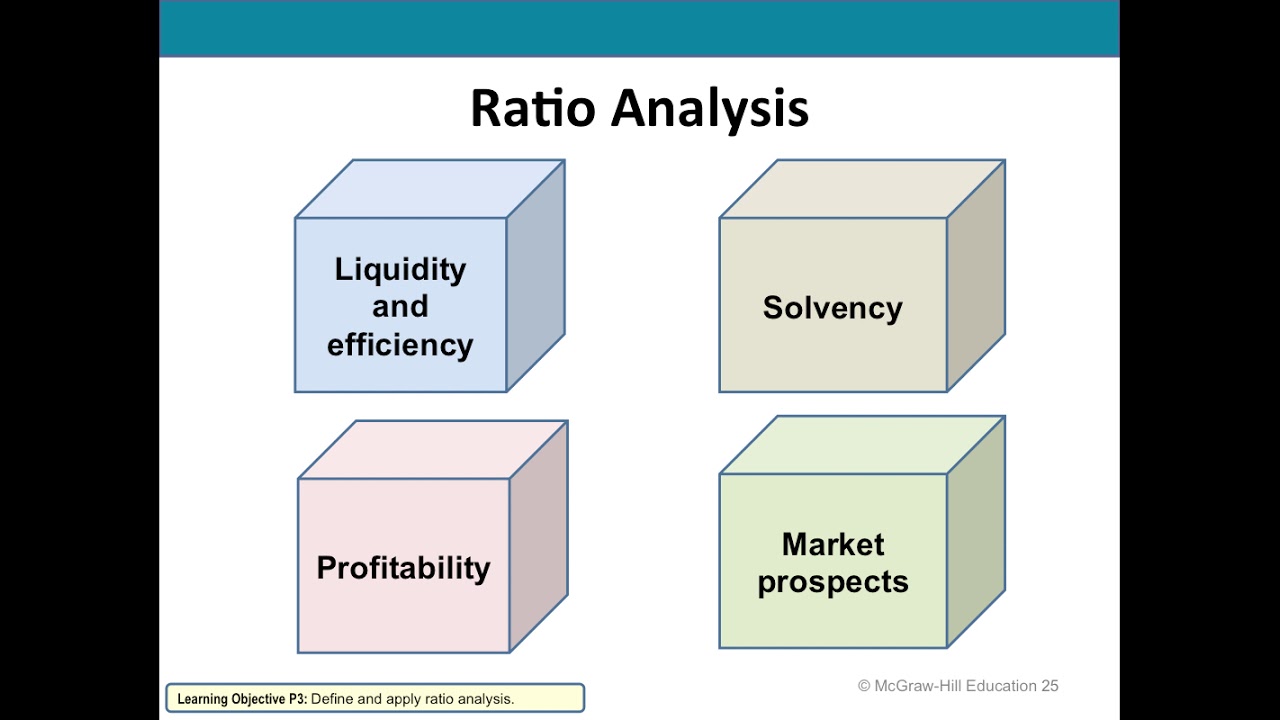 Ratio Analysis

Liquidity and efficiency

Solvency

Profitability

Market prospects

Learning Objective P3: Define and apply ratio analysis.

© McGraw-Hill Education 25